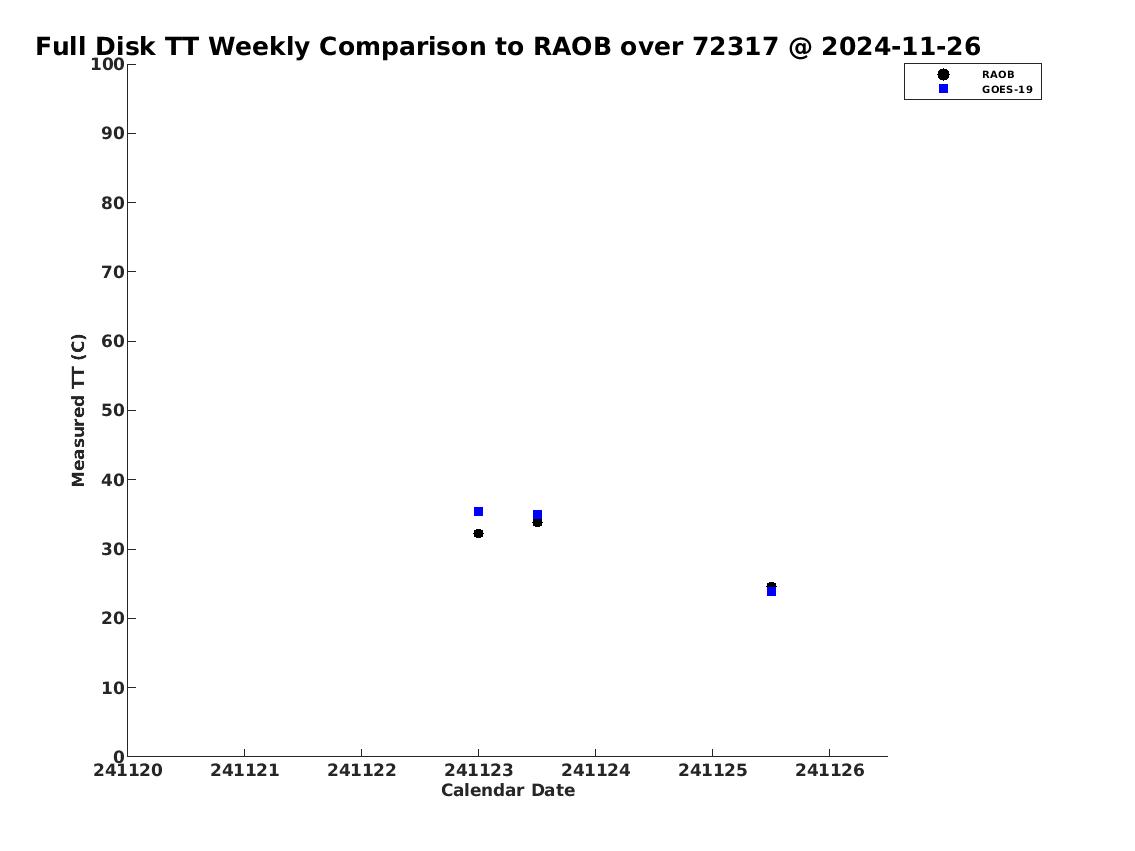 Full Disk TT Weekly Comparison to RAOB over 72317 @ 2024-11-26

RAOB
GOES-19

Measured TT (C)

100
90
80
70
60
50
40
30
20
10
0

241120 241121 241122 241123 241124 241125 241126

Calendar Date